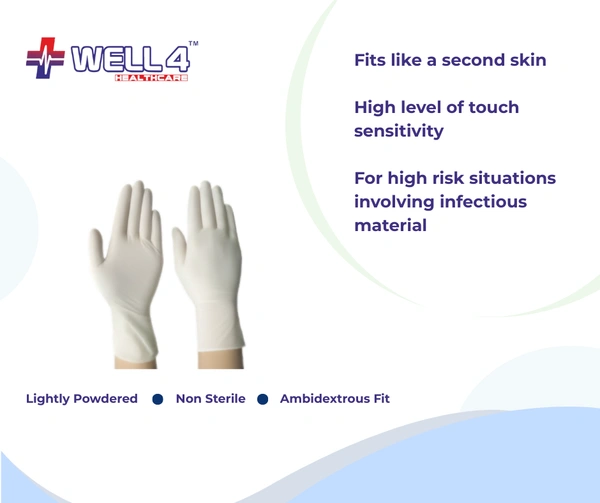 WELL 4™
HEALTHCARE

Fits like a second skin

High level of touch sensitivity

For high risk situations involving infectious material

Lightly Powdered ● Non Sterile ● Ambidextrous Fit